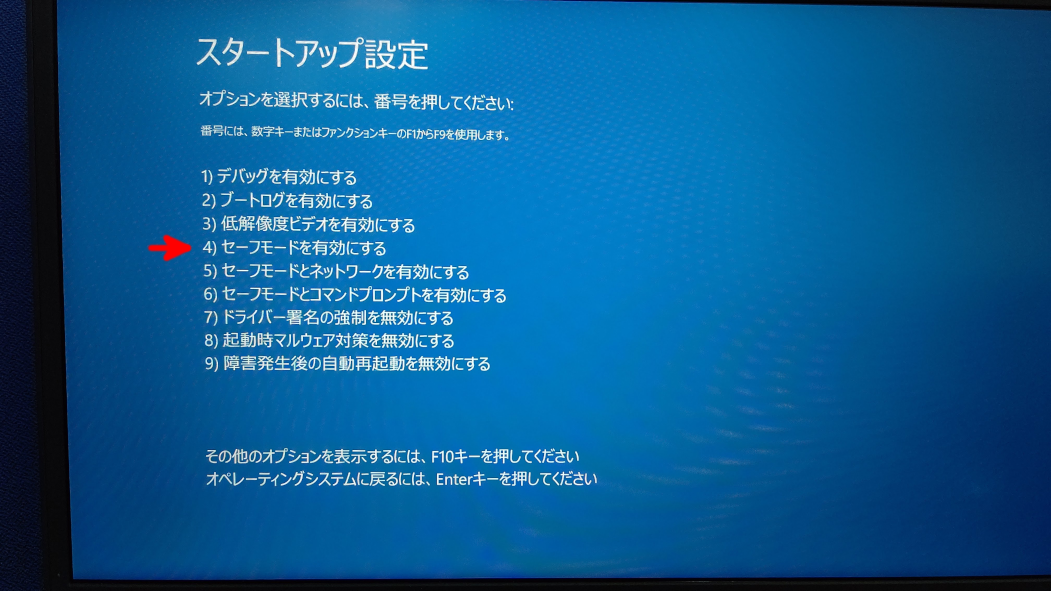 スタートアップ設定

オプションを選択するには、番号を押してください:

番号には、数字キーまたはファンクションキーのF1からF9を使用します。

1) デバッグを有効にする
2) ブートログを有効にする
3) 低解像度ビデオを有効にする
4) セーフモードを有効にする
5) セーフモードとネットワークを有効にする
6) セーフモードとコマンドプロンプトを有効にする
7) ドライバー署名の強制を無効にする
8) 起動時マルウェア対策を無効にする
9) 障害発生後の自動再起動を無効にする

その他のオプションを表示するには、F10キーを押してください
オペレーティングシステムに戻るには、Enterキーを押してください